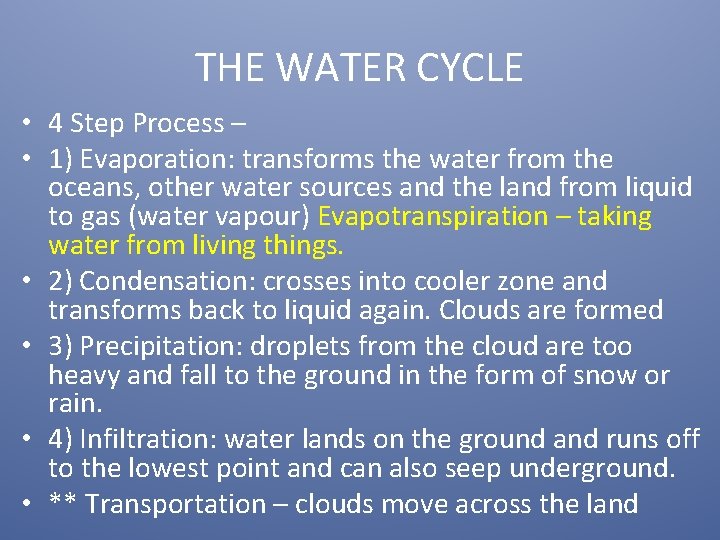 THE WATER CYCLE

• 4 Step Process –

• 1) Evaporation: transforms the water from the oceans, other water sources and the land from liquid to gas (water vapour) Evapotranspiration – taking water from living things.

• 2) Condensation: crosses into cooler zone and transforms back to liquid again. Clouds are formed

• 3) Precipitation: droplets from the cloud are too heavy and fall to the ground in the form of snow or rain.

• 4) Infiltration: water lands on the ground and runs off to the lowest point and can also seep underground.

• ** Transportation – clouds move across the land